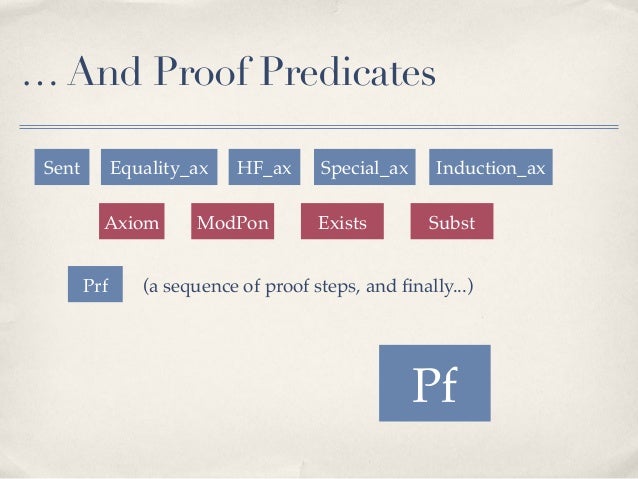 … And Proof Predicates

Sent Equality_ax HF_ax Special_ax Induction_ax

Axiom ModPon Exists Subst

Prf (a sequence of proof steps, and finally...)

Pf